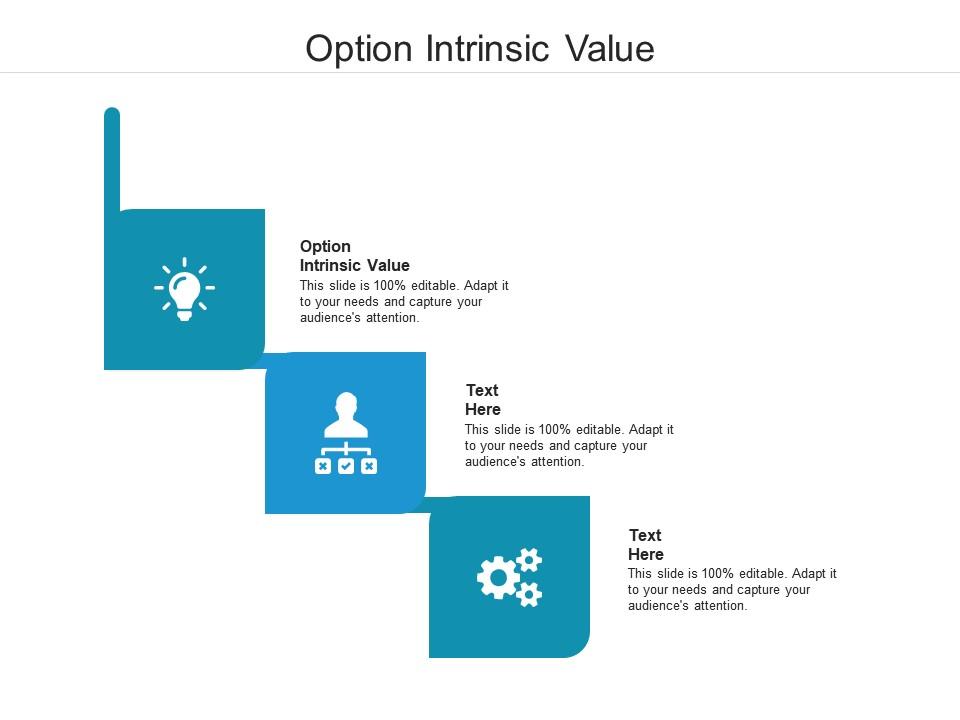 Option Intrinsic Value

Option
Intrinsic Value
This slide is 100% editable. Adapt it to your needs and capture your audience's attention.

Text
Here
This slide is 100% editable. Adapt it to your needs and capture your audience's attention.

Text
Here
This slide is 100% editable. Adapt it to your needs and capture your audience's attention.